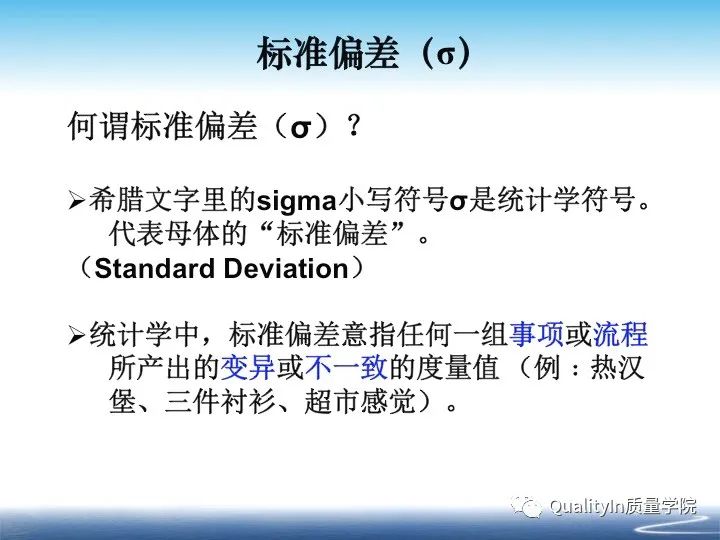 标准偏差（σ）

何谓标准偏差（σ）？

➢希腊文字里的sigma小写符号σ是统计学符号。代表母体的“标准偏差”。
（Standard Deviation）

➢统计学中，标准偏差意指任何一组事项或流程所产出的变异或不一致的度量值（例：热汉堡、三件衬衫、超市感觉）。

QualityIn质量学院